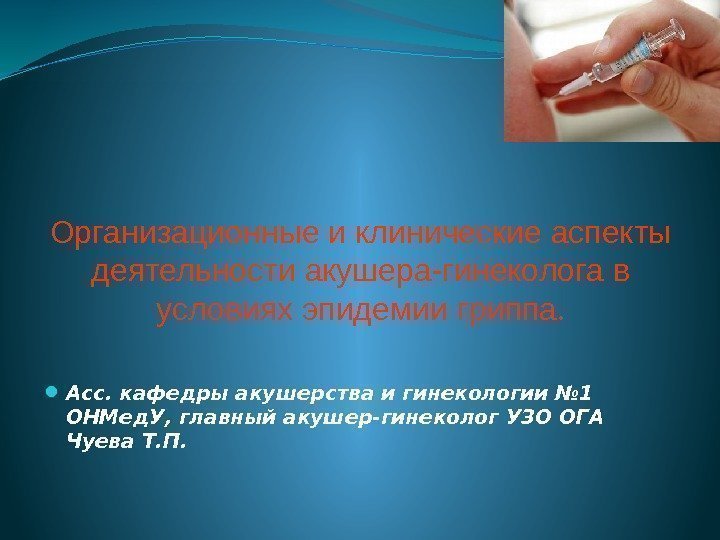 Организационные и клинические аспекты деятельности акушера-гинеколога в условиях эпидемии гриппа.

Асс. кафедры акушерства и гинекологии №1 ОНМедУ, главный акушер-гинеколог УЗО ОГА Чуева Т.П.